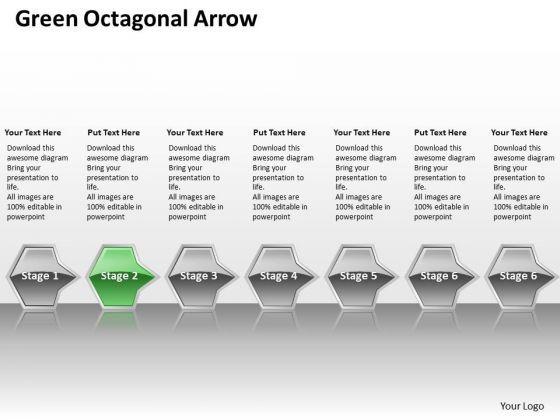 Green Octagonal Arrow

Your Text Here
Download this awesome diagram Bring your presentation to life.
All images are 100% editable in powerpoint

Put Text Here
Download this awesome diagram Bring your presentation to life.
All images are 100% editable in powerpoint

Your Text Here
Download this awesome diagram Bring your presentation to life.
All images are 100% editable in powerpoint

Put Text Here
Download this awesome diagram Bring your presentation to life.
All images are 100% editable in powerpoint

Your Text Here
Download this awesome diagram Bring your presentation to life.
All images are 100% editable in powerpoint

Put Text Here
Download this awesome diagram Bring your presentation to life.
All images are 100% editable in powerpoint

Your Text Here
Download this awesome diagram Bring your presentation to life.
All images are 100% editable in powerpoint

Stage 1

Stage 2

Stage 3

Stage 4

Stage 5

Stage 6

Stage 6

Your Logo